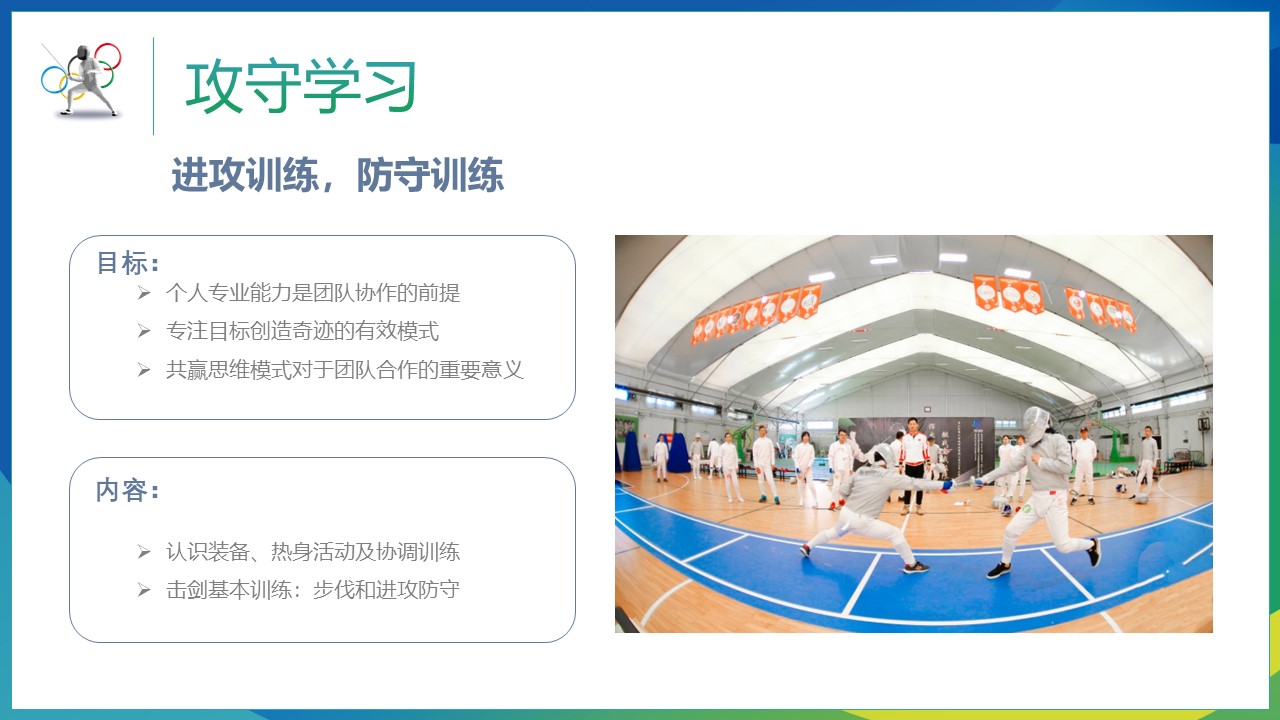 攻守学习

进攻训练，防守训练

目标：
➢ 个人专业能力是团队协作的前提
➢ 专注目标创造奇迹的有效模式
➢ 共赢思维模式对于团队合作的重要意义

内容：
➢ 认识装备、热身活动及协调训练
➢ 击剑基本训练：步伐和进攻防守